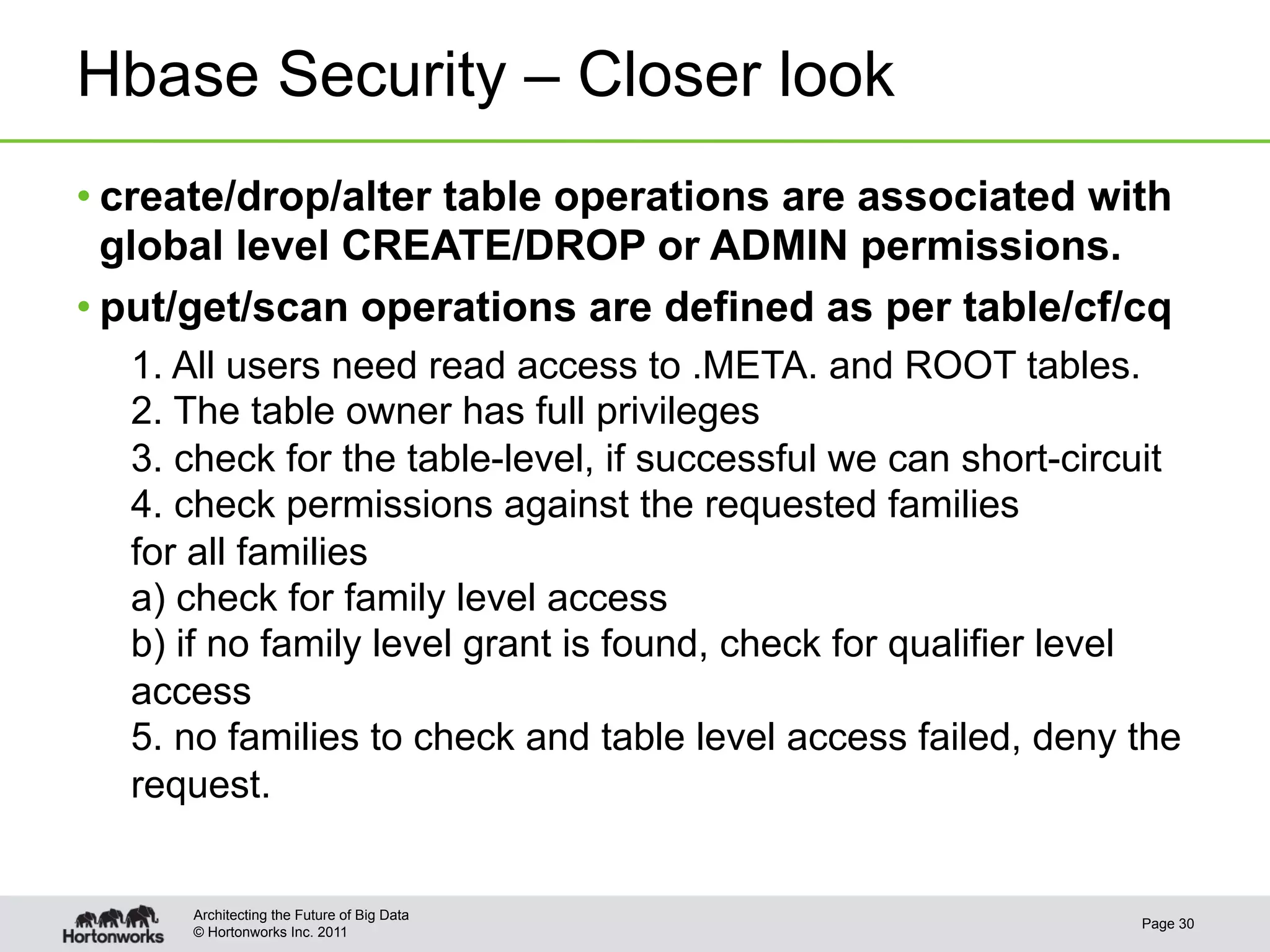 Hbase Security – Closer look

• create/drop/alter table operations are associated with global level CREATE/DROP or ADMIN permissions.

• put/get/scan operations are defined as per table/cf/cq

1. All users need read access to .META. and ROOT tables.
2. The table owner has full privileges
3. check for the table-level, if successful we can short-circuit
4. check permissions against the requested families
for all families
a) check for family level access
b) if no family level grant is found, check for qualifier level access
5. no families to check and table level access failed, deny the request.

Hortonworks

Architecting the Future of Big Data
© Hortonworks Inc. 2011

Page 30